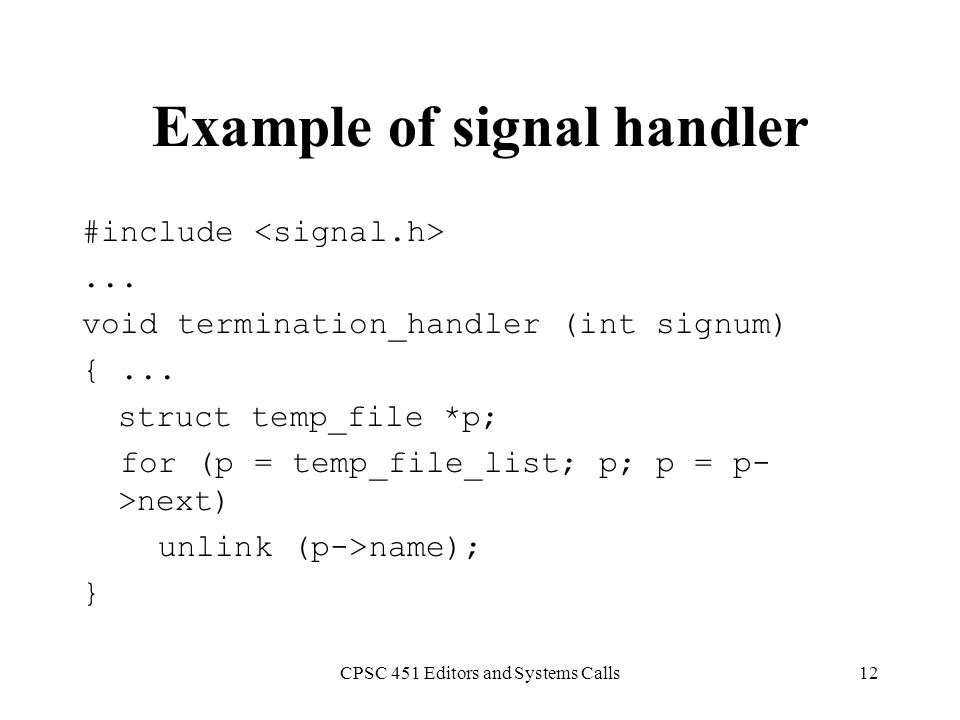 Example of signal handler

#include <signal.h>
...
void termination_handler (int signum)
{ ...
struct temp_file *p;
for (p = temp_file_list; p; p = p->next)
unlink (p->name);
}

CPSC 451 Editors and Systems Calls

12